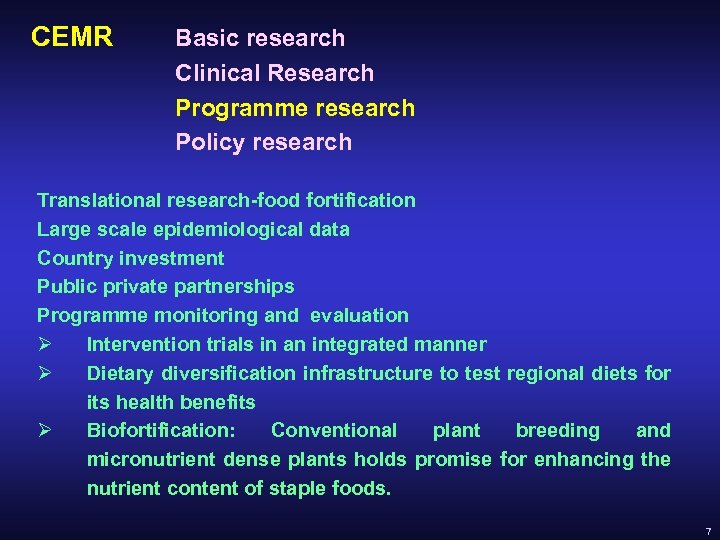 CEMR Basic research
Clinical Research
Programme research
Policy research

Translational research-food fortification
Large scale epidemiological data
Country investment
Public private partnerships
Programme monitoring and evaluation
➢ Intervention trials in an integrated manner
➢ Dietary diversification infrastructure to test regional diets for its health benefits
➢ Biofortification: Conventional plant breeding and micronutrient dense plants holds promise for enhancing the nutrient content of staple foods.

7